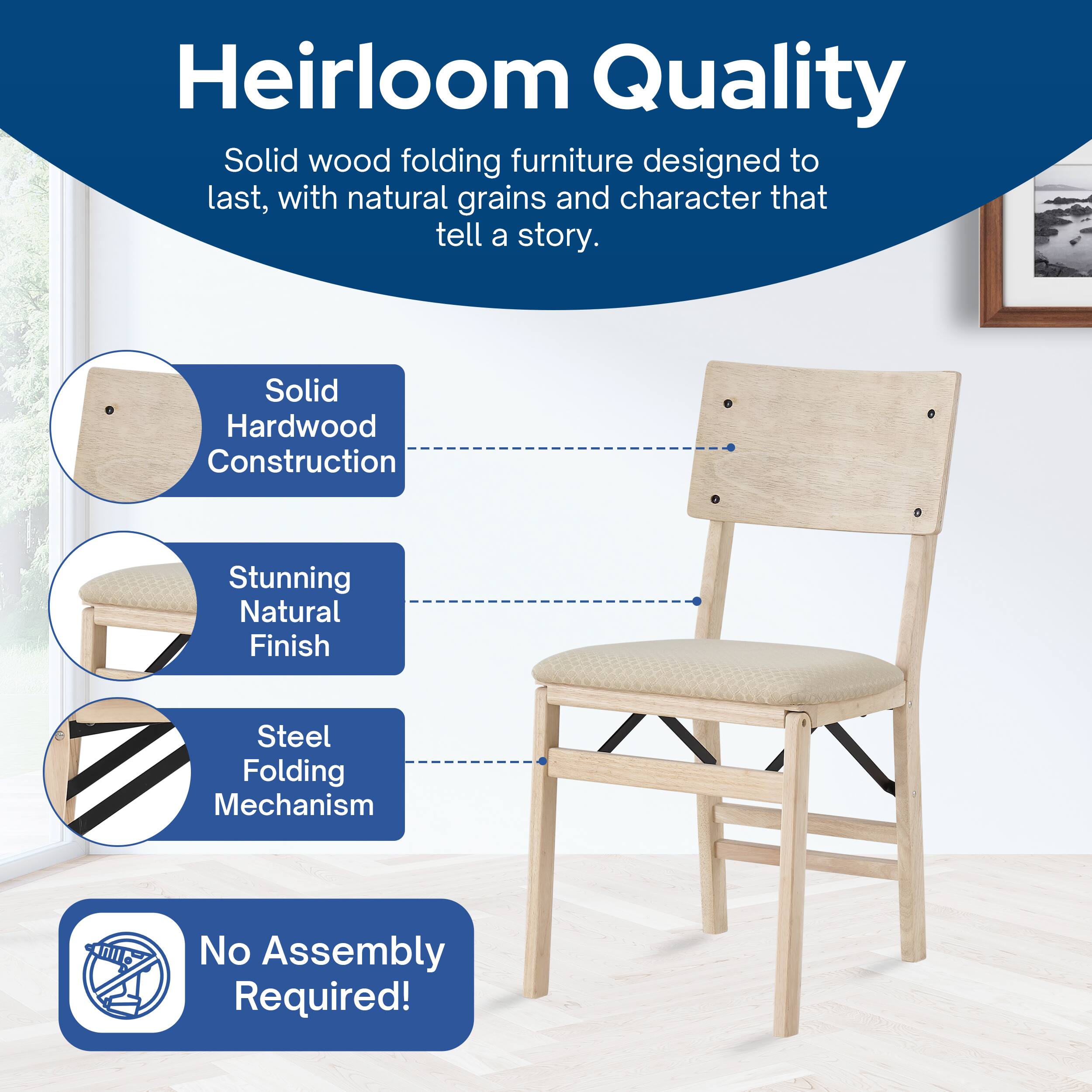 Heirloom Quality

Solid wood folding furniture designed to last, with natural grains and character that tell a story.

Solid Hardwood Construction

Stunning Natural Finish

Steel Folding Mechanism

No Assembly Required!